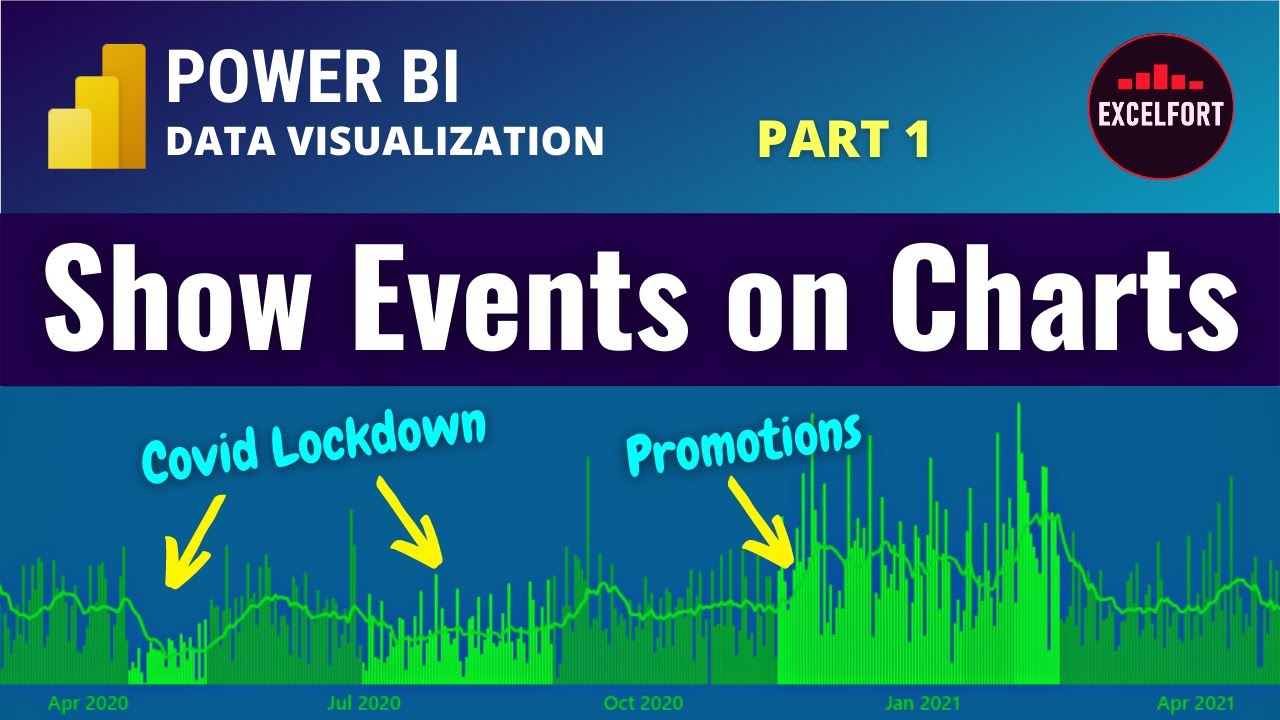 POWER BI
DATA VISUALIZATION
PART 1
EXCELFORT

Show Events on Charts

Covid Lockdown
Promotions

Apr 2020
Jul 2020
Oct 2020
Jan 2021
Apr 2021